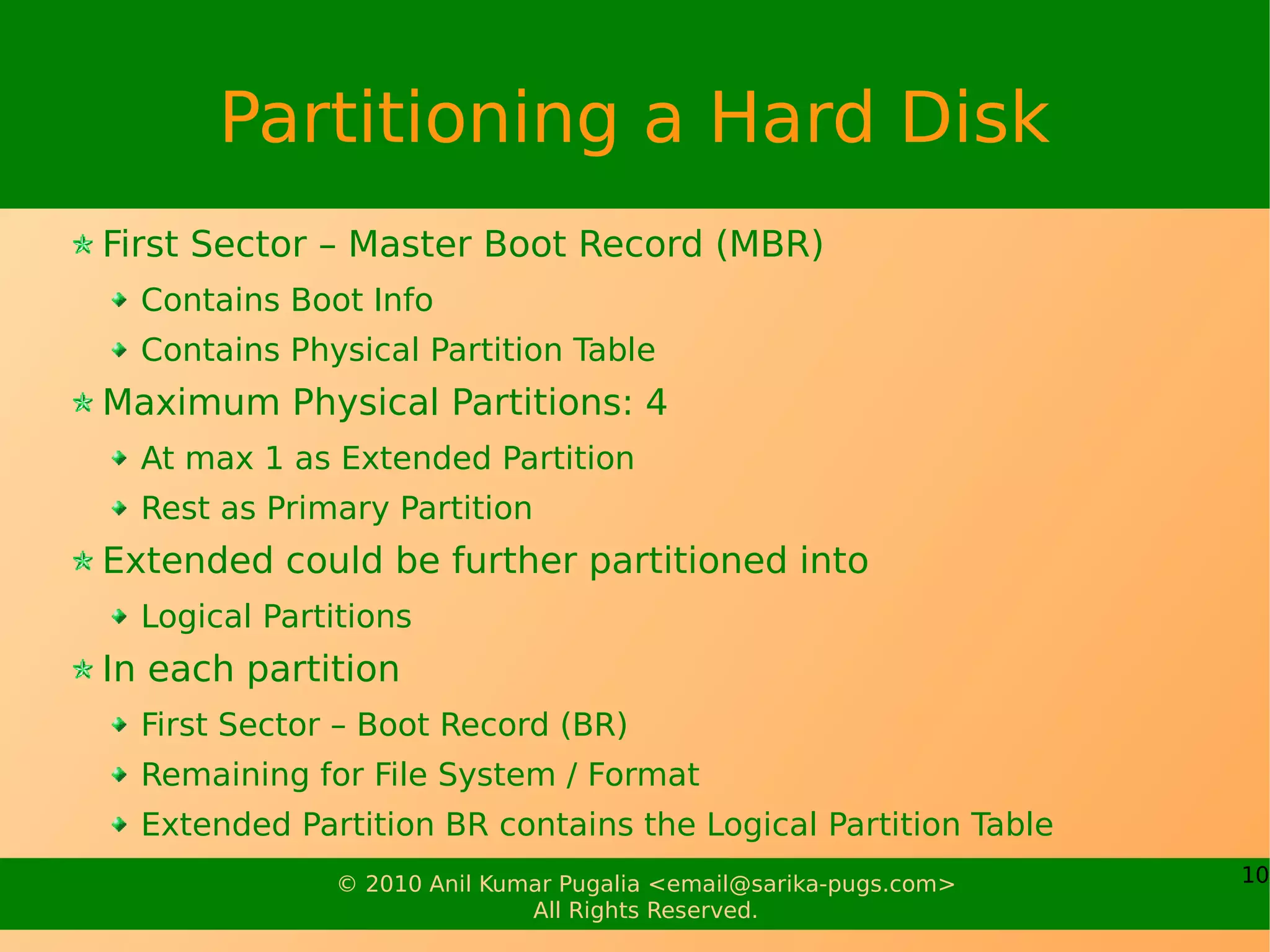 Partitioning a Hard Disk

First Sector – Master Boot Record (MBR)

Contains Boot Info

Contains Physical Partition Table

Maximum Physical Partitions: 4

At max 1 as Extended Partition

Rest as Primary Partition

Extended could be further partitioned into

Logical Partitions

In each partition

First Sector – Boot Record (BR)

Remaining for File System / Format

Extended Partition BR contains the Logical Partition Table

© 2010 Anil Kumar Pugalia <email@sarika-pugs.com>
All Rights Reserved.

10